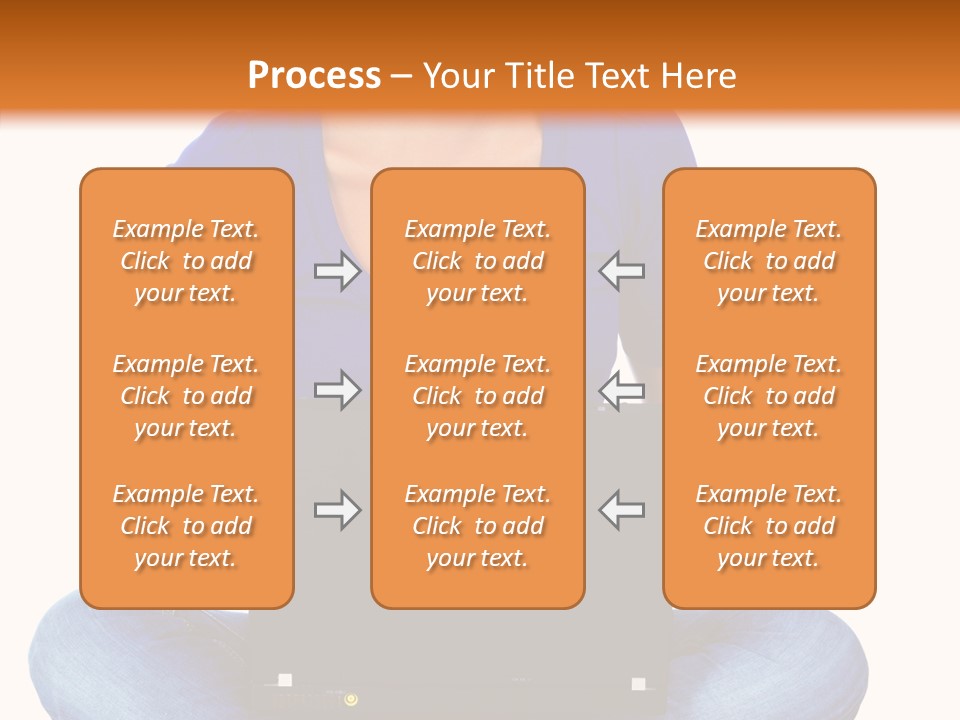 Process – Your Title Text Here

Example Text. Click to add your text.

Example Text. Click to add your text.

Example Text. Click to add your text.

Example Text. Click to add your text.

Example Text. Click to add your text.

Example Text. Click to add your text.

Example Text. Click to add your text.

Example Text. Click to add your text.

Example Text. Click to add your text.